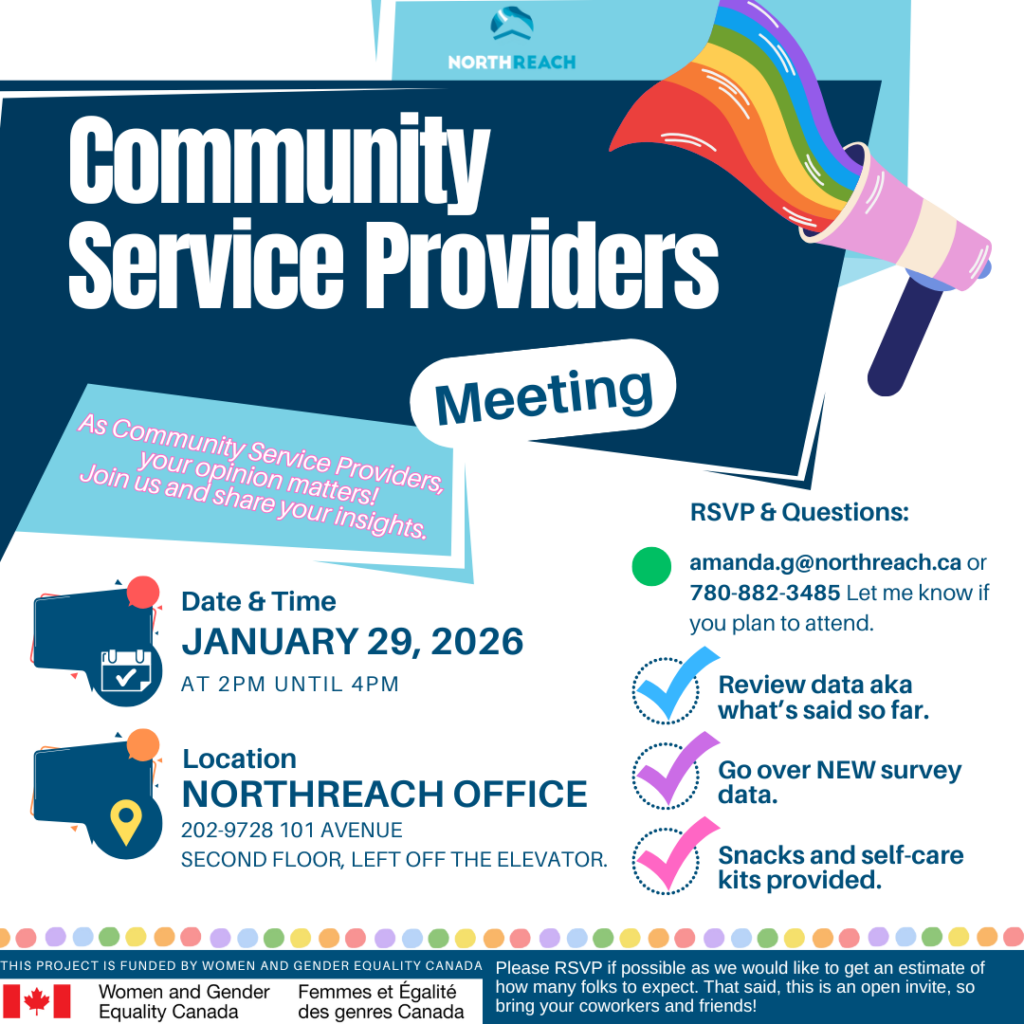 NORTHREACH

Community Service Providers

Meeting

As Community Service Providers, your opinion matters! Join us and share your insights.

Date & Time
JANUARY 29, 2026
AT 2PM UNTIL 4PM

Location
NORTHREACH OFFICE
202-9728 101 AVENUE
SECOND FLOOR, LEFT OFF THE ELEVATOR.

RSVP & Questions:

amanda.g@northreach.ca or 780-882-3485 Let me know if you plan to attend.

Review data aka what's said so far.

Go over NEW survey data.

Snacks and self-care kits provided.

THIS PROJECT IS FUNDED BY WOMEN AND GENDER EQUALITY CANADA

Women and Gender Equality Canada
Femmes et Égalité des genres Canada

Please RSVP if possible as we would like to get an estimate of how many folks to expect. That said, this is an open invite, so bring your coworkers and friends!